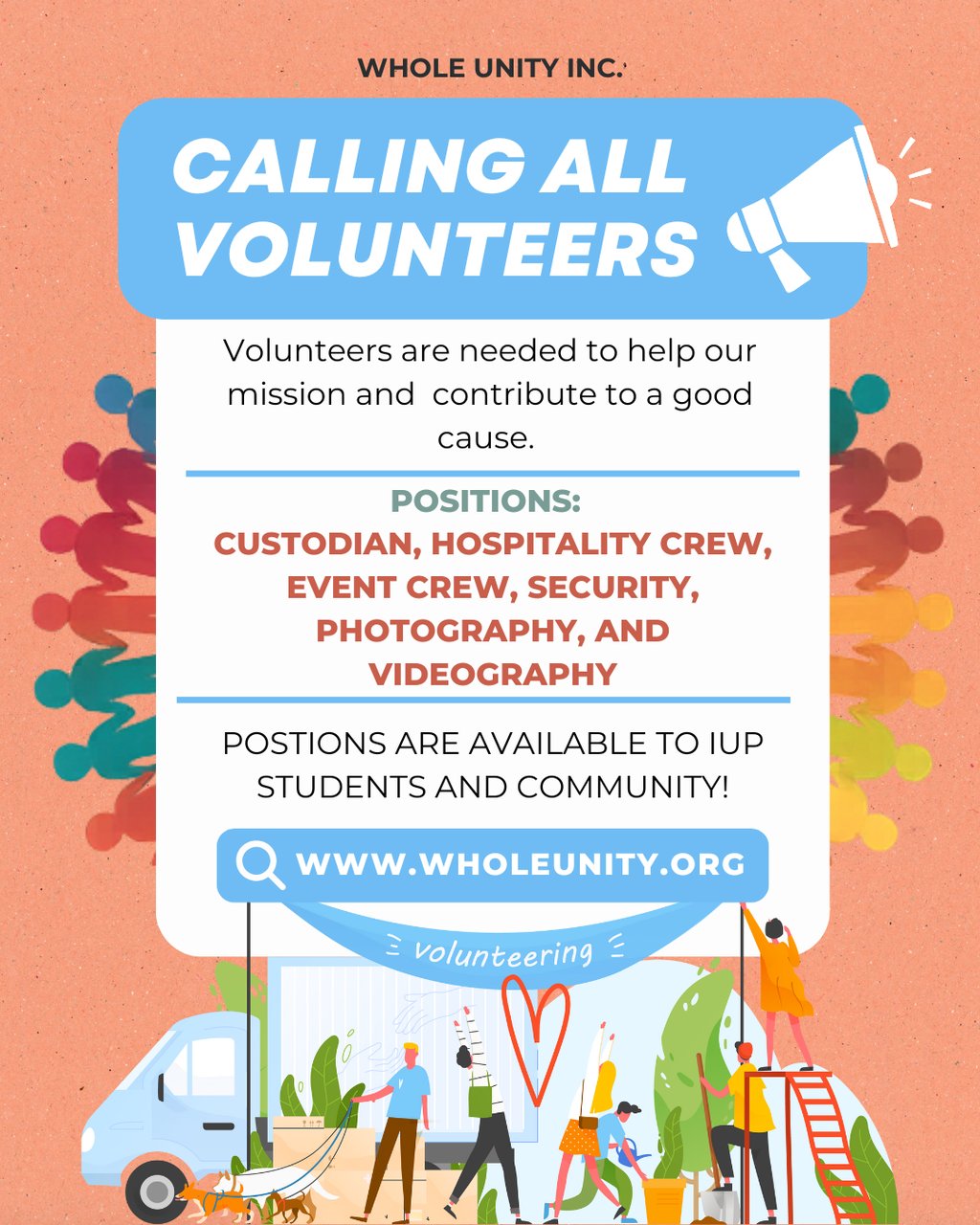 WHOLE UNITY INC.

CALLING ALL VOLUNTEERS

Volunteers are needed to help our mission and contribute to a good cause.

POSITIONS:
CUSTODIAN, HOSPITALITY CREW, EVENT CREW, SECURITY, PHOTOGRAPHY, AND VIDEOGRAPHY

POSTIONS ARE AVAILABLE TO IUP STUDENTS AND COMMUNITY!

WWW.WHOLEUNITY.ORG

volunteering